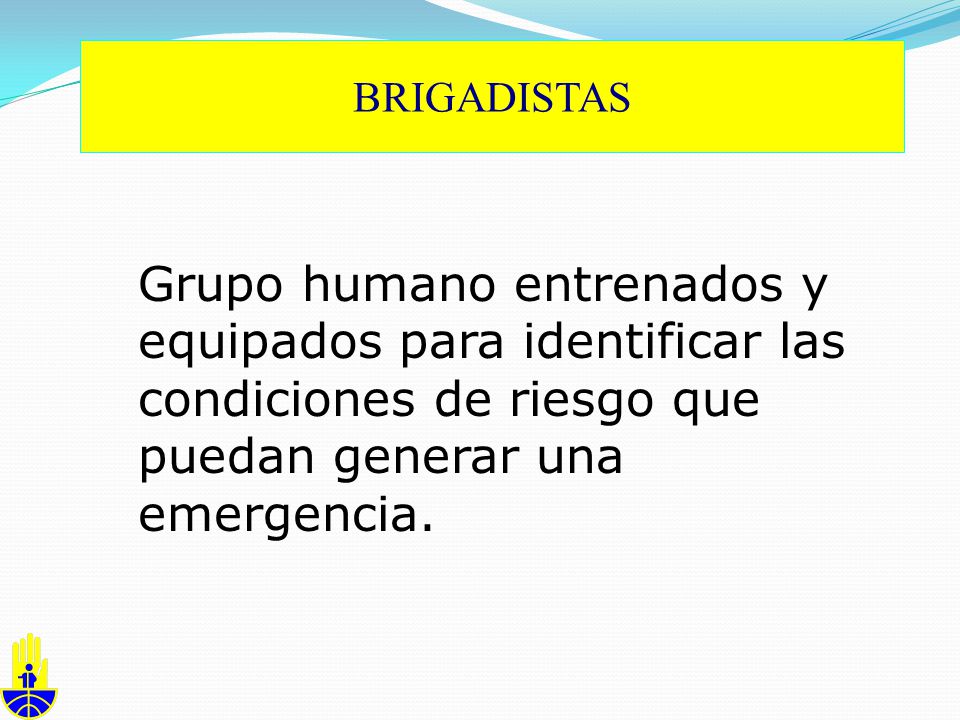 BRIGADISTAS

Grupo humano entrenados y equipados para identificar las condiciones de riesgo que puedan generar una emergencia.